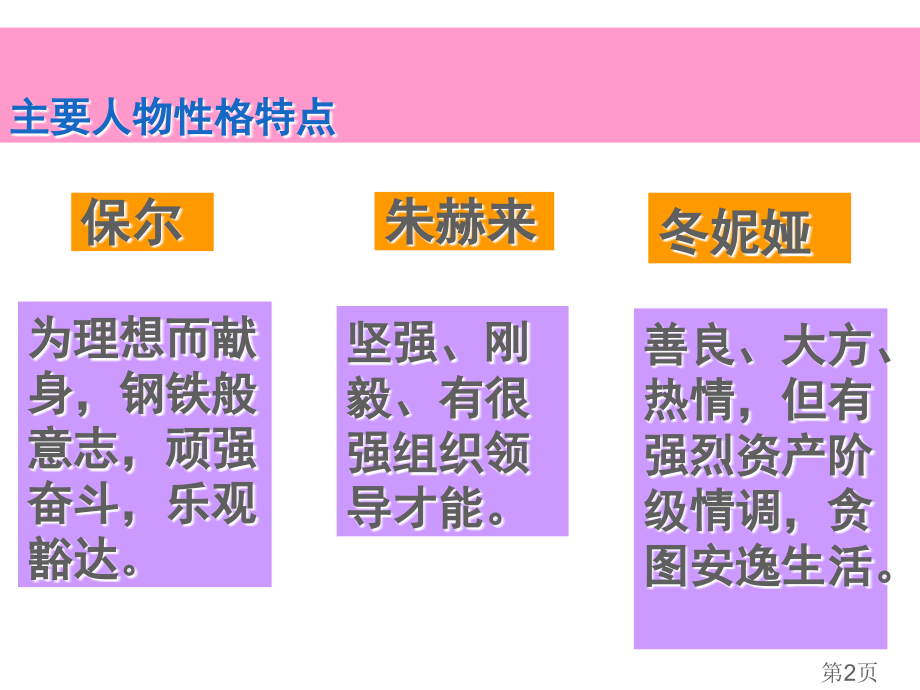 主要人物性格特点

保尔

为理想而献身，钢铁般意志，顽强奋斗，乐观豁达。

朱赫来

坚强、刚毅、有很强组织领导才能。

冬妮娅

善良、大方、热情，但有强烈资产阶级情调，贪图安逸生活。

第2页